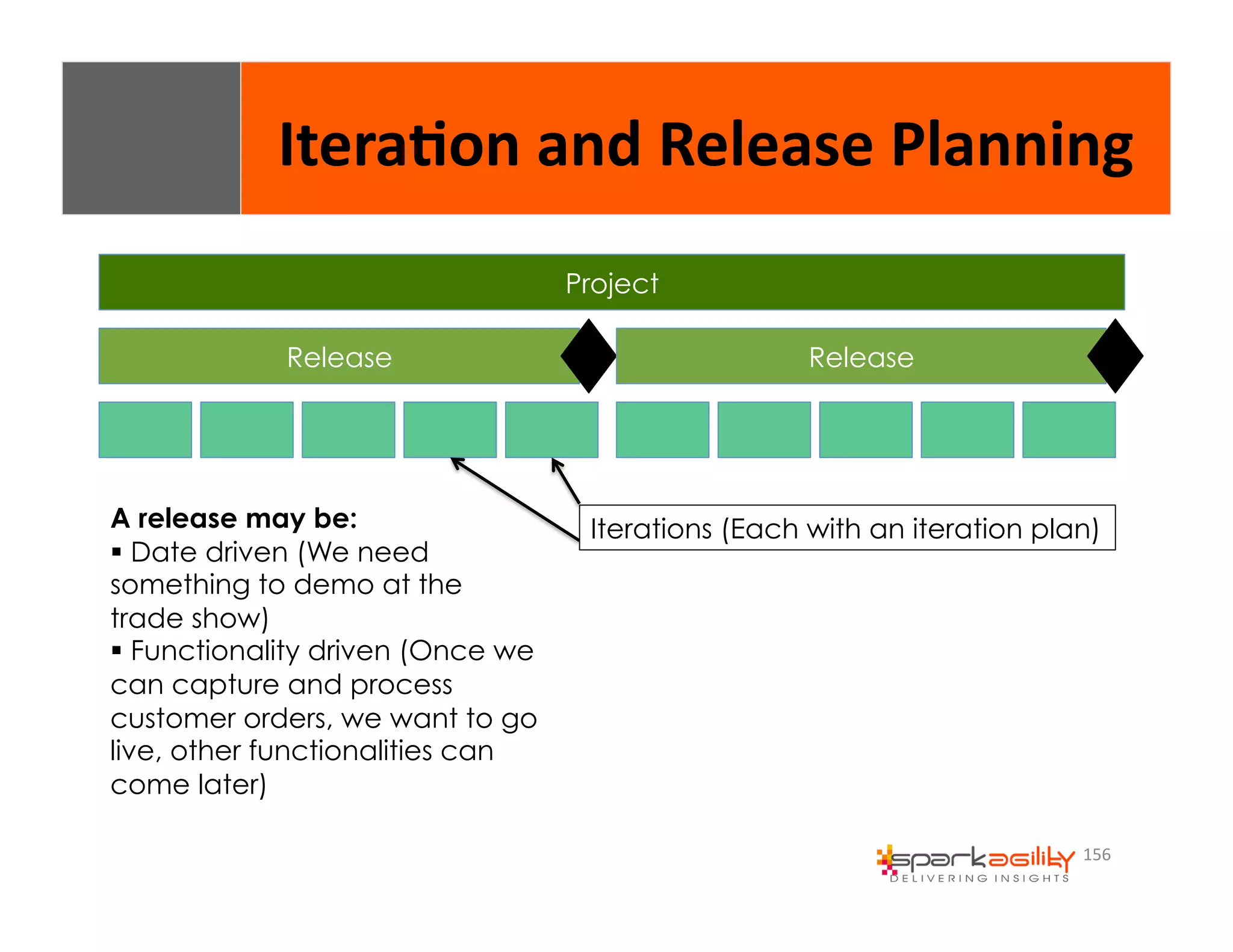 Iteration and Release Planning

Project

Release

Release

Iterations (Each with an iteration plan)

A release may be:
▪ Date driven (We need something to demo at the trade show)
▪ Functionality driven (Once we can capture and process customer orders, we want to go live, other functionalities can come later)

sparkagility
DELIVERING INSIGHTS

156